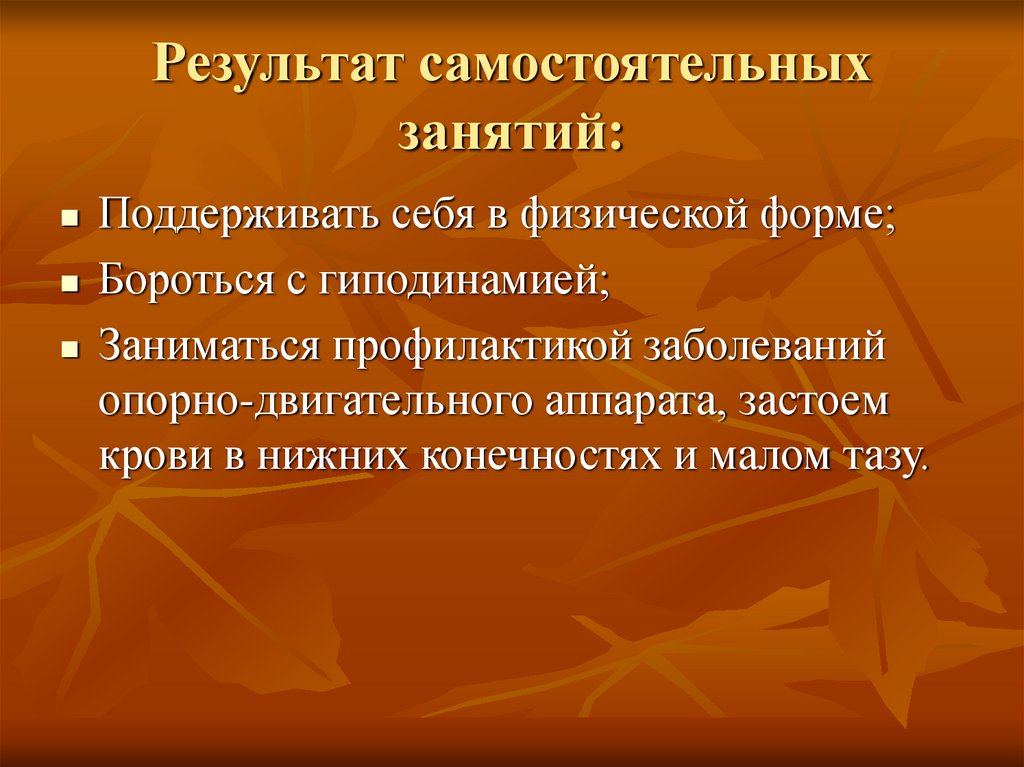 Результат самостоятельных занятий:

- Поддерживать себя в физической форме;
- Бороться с гиподинамией;
- Заниматься профилактикой заболеваний опорно-двигательного аппарата, застоем крови в нижних конечностях и малом тазу.